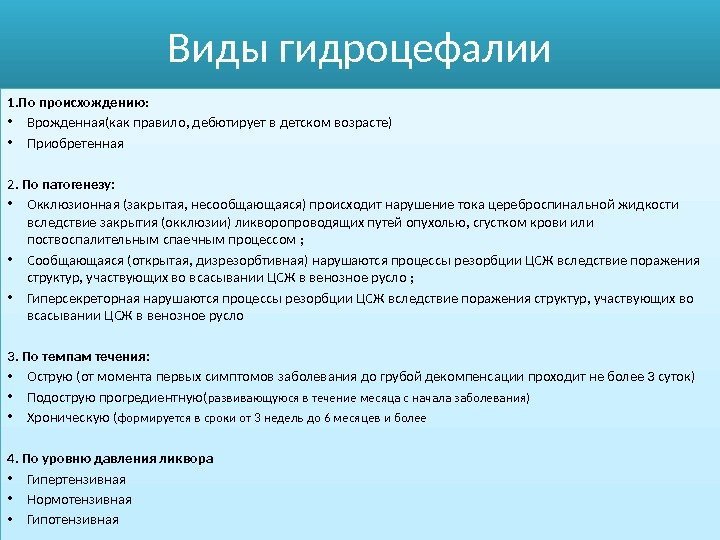 Виды гидроцефалии

1.По происхождению:
• Врожденная(как правило, дебютирует в детском возрасте)
• Приобретенная

2. По патогенезу:
• Окклюзионная (закрытая, несообщающаяся) происходит нарушение тока цереброспинальной жидкости вследствие закрытия (окклюзии) ликворопроводящих путей опухолью, сгустком крови или поствоспалительным спаечным процессом ;
• Сообщающаяся (открытая, дизрезорбтивная) нарушаются процессы резорбции ЦСЖ вследствие поражения структур, участвующих во всасывании ЦСЖ в венозное русло ;
• Гиперсекреторная нарушаются процессы резорбции ЦСЖ вследствие поражения структур, участвующих во всасывании ЦСЖ в венозное русло

3. По темпам течения:
• Острую (от момента первых симптомов заболевания до грубой декомпенсации проходит не более 3 суток)
• Подострую прогредиентную(развивающуюся в течение месяца с начала заболевания)
• Хроническую (формируется в сроки от 3 недель до 6 месяцев и более

4. По уровню давления ликвора
• Гипертензивная
• Нормотензивная
• Гипотензивная